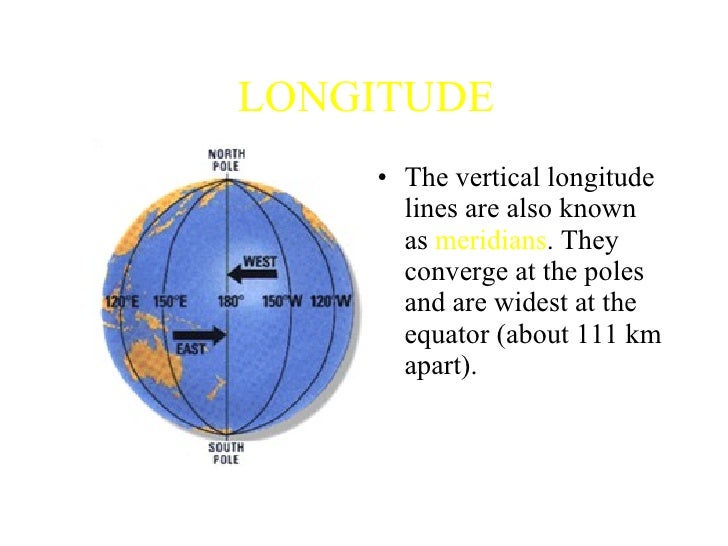 LONGITUDE

NORTH POLE

WEST

120°E 150°E 180° 150°W 120°W

EAST

SOUTH POLE

• The vertical longitude lines are also known as meridians. They converge at the poles and are widest at the equator (about 111 km apart).